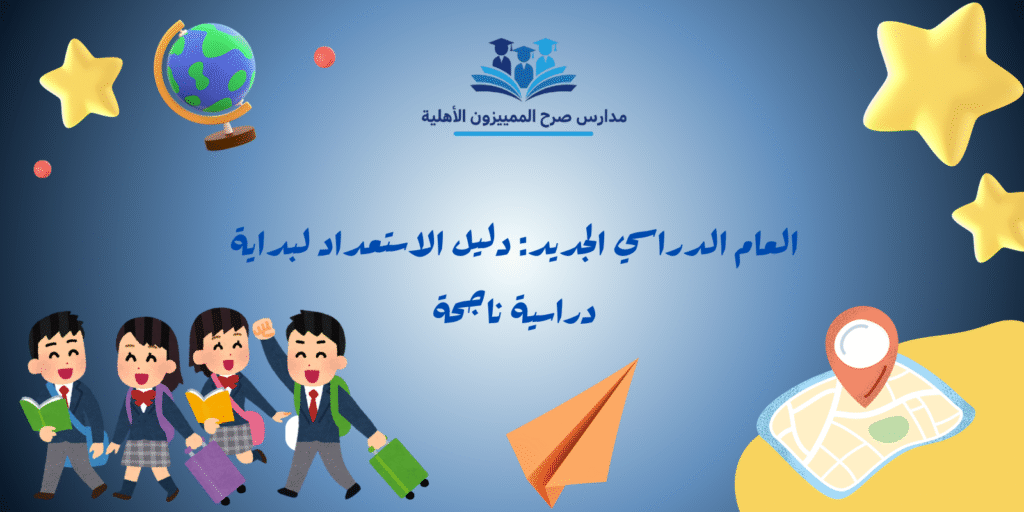 مدارس صرح المميزون الأهلية

العام الدراسي الجديد: دليل الاستعداد لبداية دراسية ناجحة